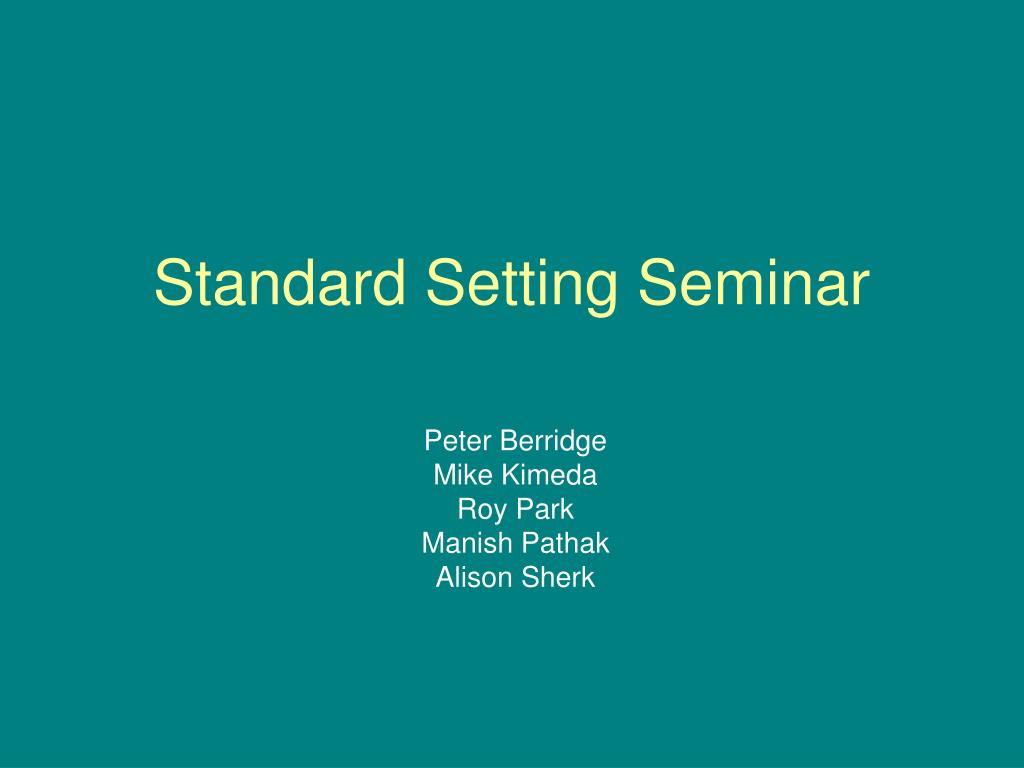 Standard Setting Seminar

Peter Berridge
Mike Kimeda
Roy Park
Manish Pathak
Alison Sherk